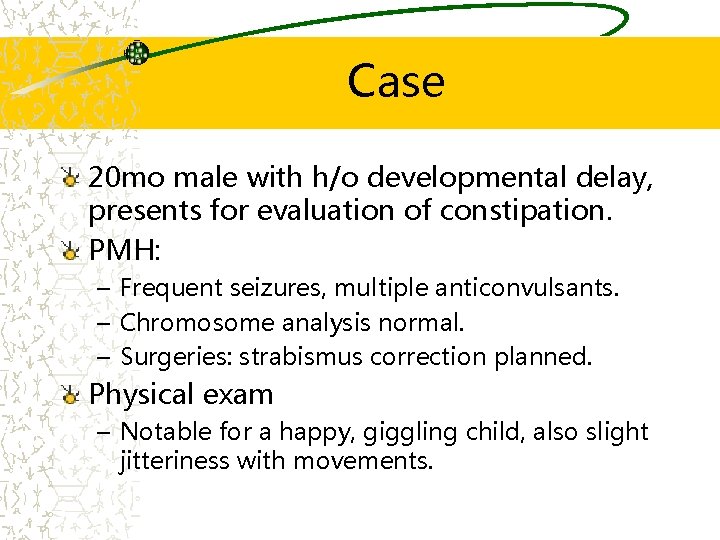 Case

20mo male with h/o developmental delay, presents for evaluation of constipation.

PMH:

– Frequent seizures, multiple anticonvulsants.
– Chromosome analysis normal.
– Surgeries: strabismus correction planned.

Physical exam

– Notable for a happy, giggling child, also slight jitteriness with movements.